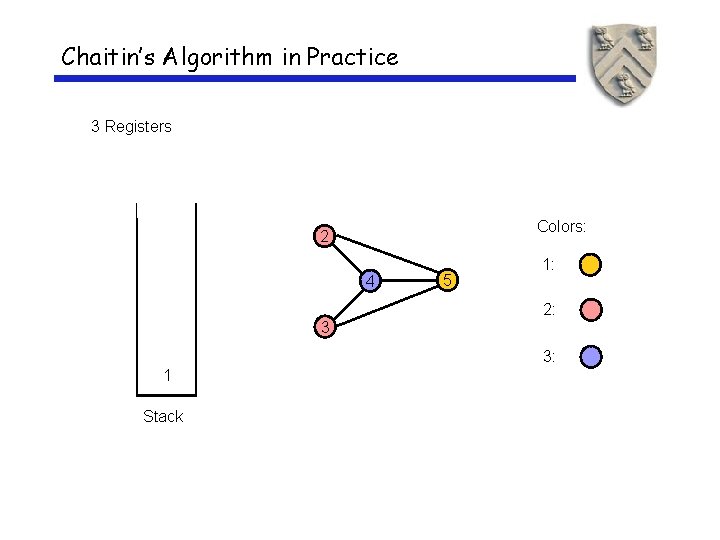 Chaitin's Algorithm in Practice

3 Registers

1

Stack

2

4

5

3

Colors:

1:

2:

3: